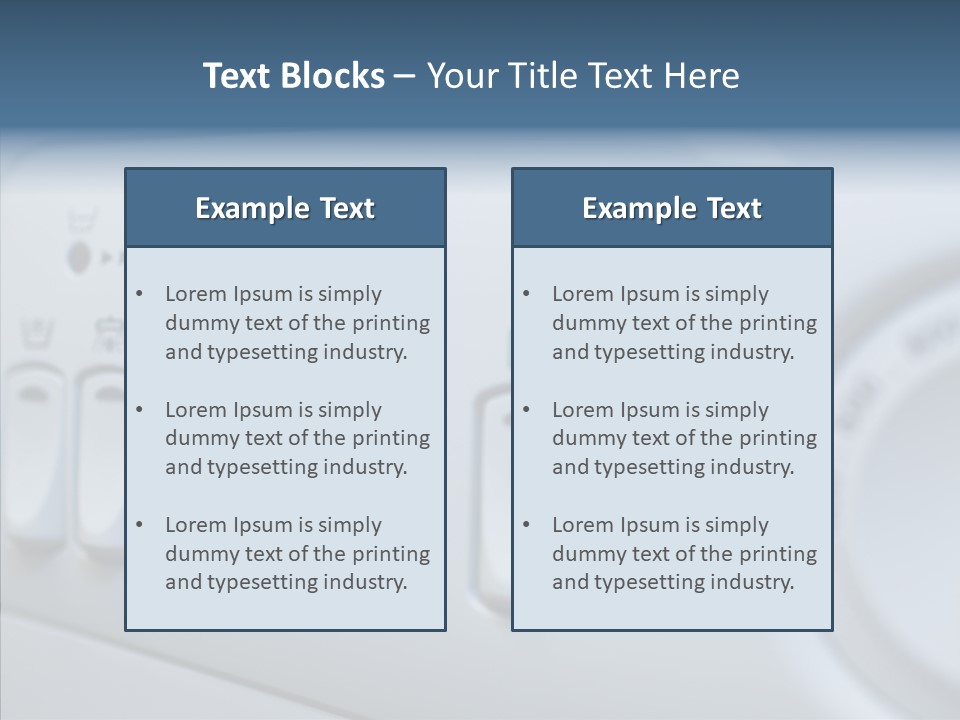 Text Blocks – Your Title Text Here

Example Text

• Lorem Ipsum is simply dummy text of the printing and typesetting industry.

• Lorem Ipsum is simply dummy text of the printing and typesetting industry.

• Lorem Ipsum is simply dummy text of the printing and typesetting industry.

Example Text

• Lorem Ipsum is simply dummy text of the printing and typesetting industry.

• Lorem Ipsum is simply dummy text of the printing and typesetting industry.

• Lorem Ipsum is simply dummy text of the printing and typesetting industry.